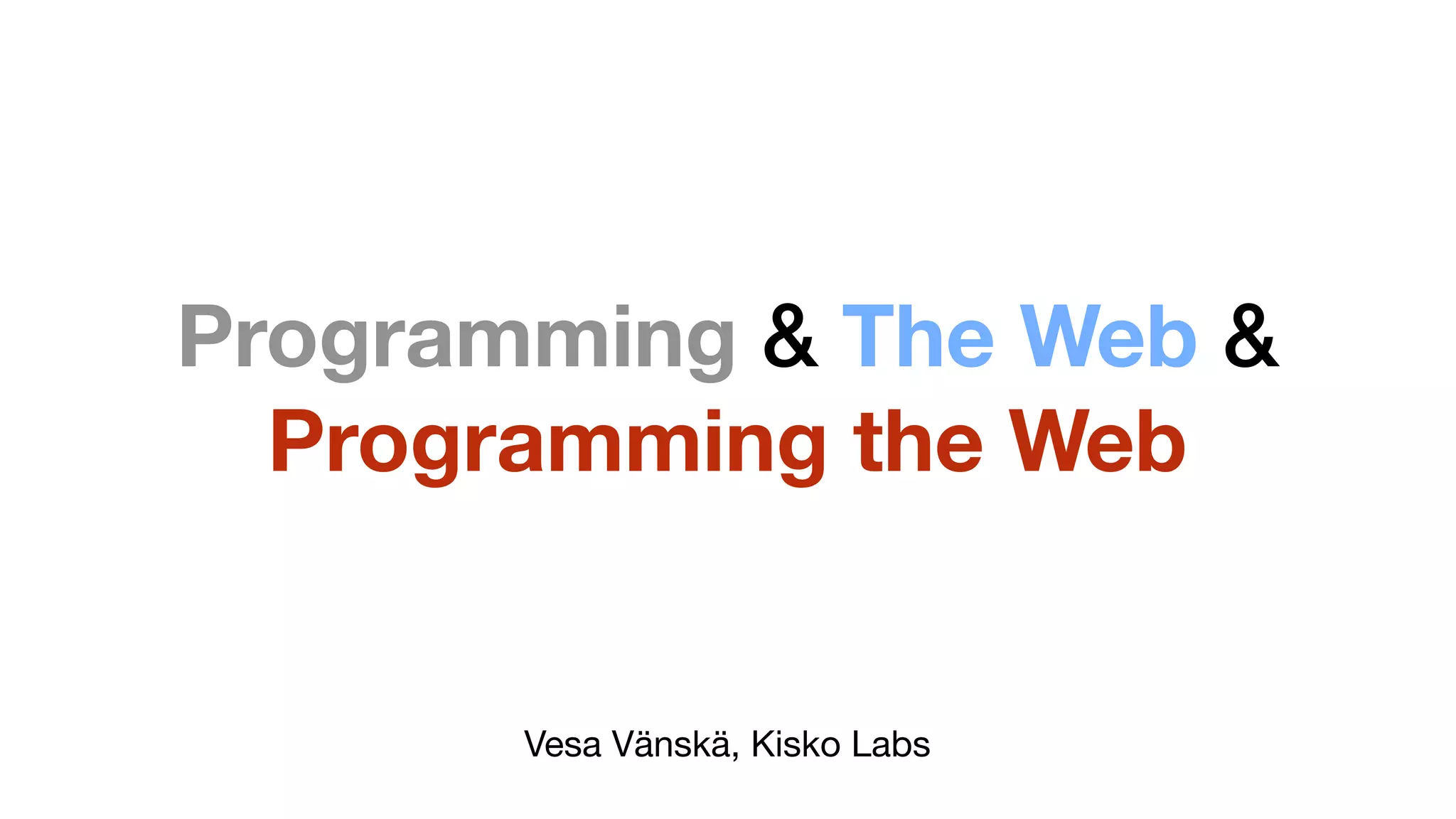 Programming & The Web &
Programming the Web

Vesa Vänskä, Kisko Labs